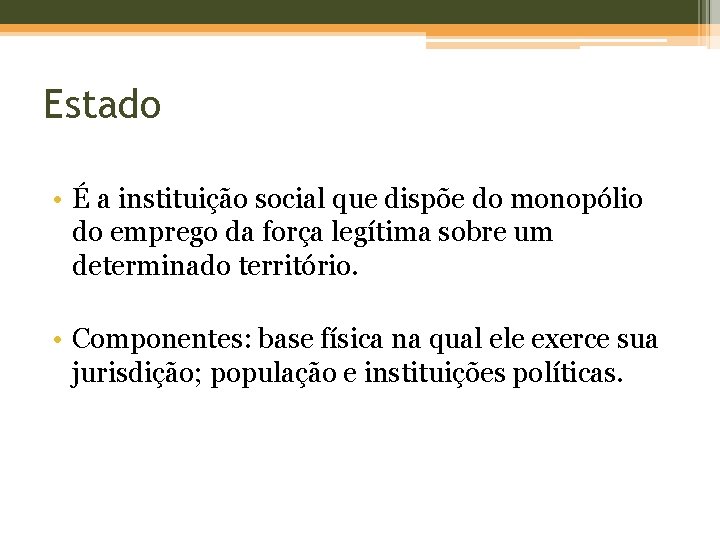 Estado

• É a instituição social que dispõe do monopólio do emprego da força legítima sobre um determinado território.

• Componentes: base física na qual ele exerce sua jurisdição; população e instituições políticas.